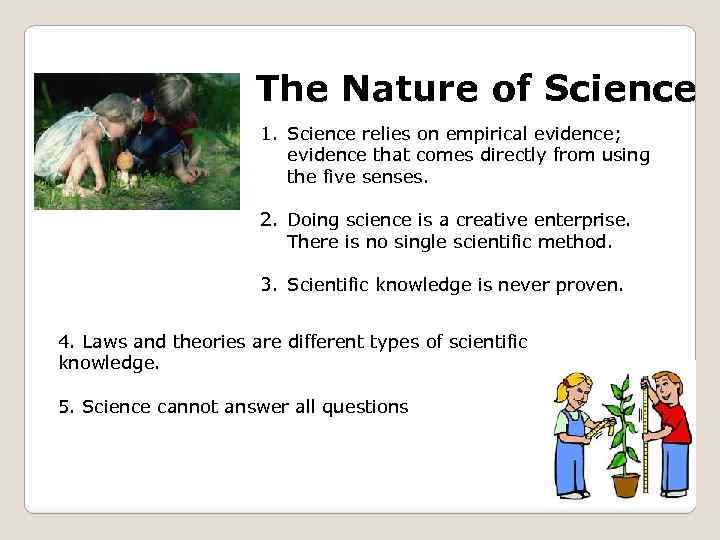 The Nature of Science

1. Science relies on empirical evidence; evidence that comes directly from using the five senses.

2. Doing science is a creative enterprise. There is no single scientific method.

3. Scientific knowledge is never proven.

4. Laws and theories are different types of scientific knowledge.

5. Science cannot answer all questions